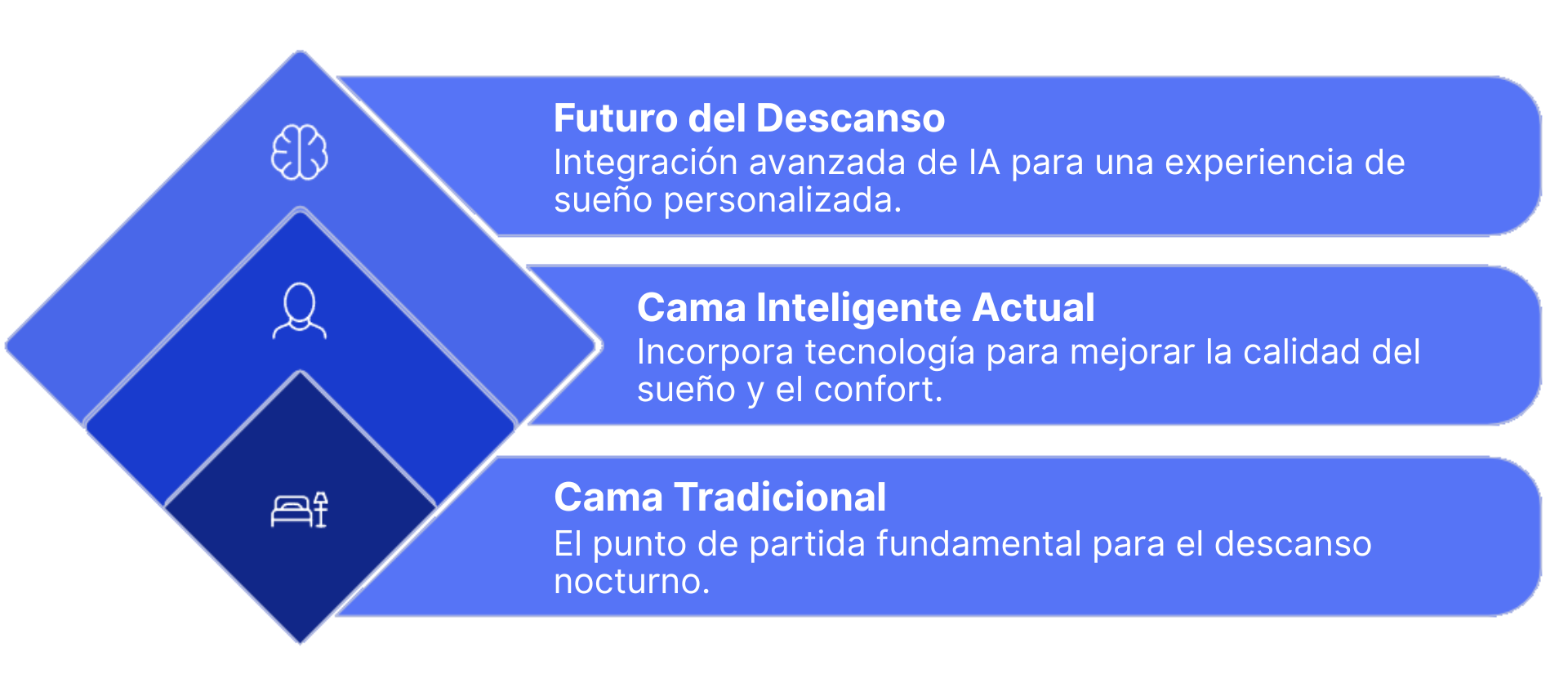 Futuro del Descanso
Integración avanzada de IA para una experiencia de sueño personalizada.

Cama Inteligente Actual
Incorpora tecnología para mejorar la calidad del sueño y el confort.

Cama Tradicional
El punto de partida fundamental para el descanso nocturno.